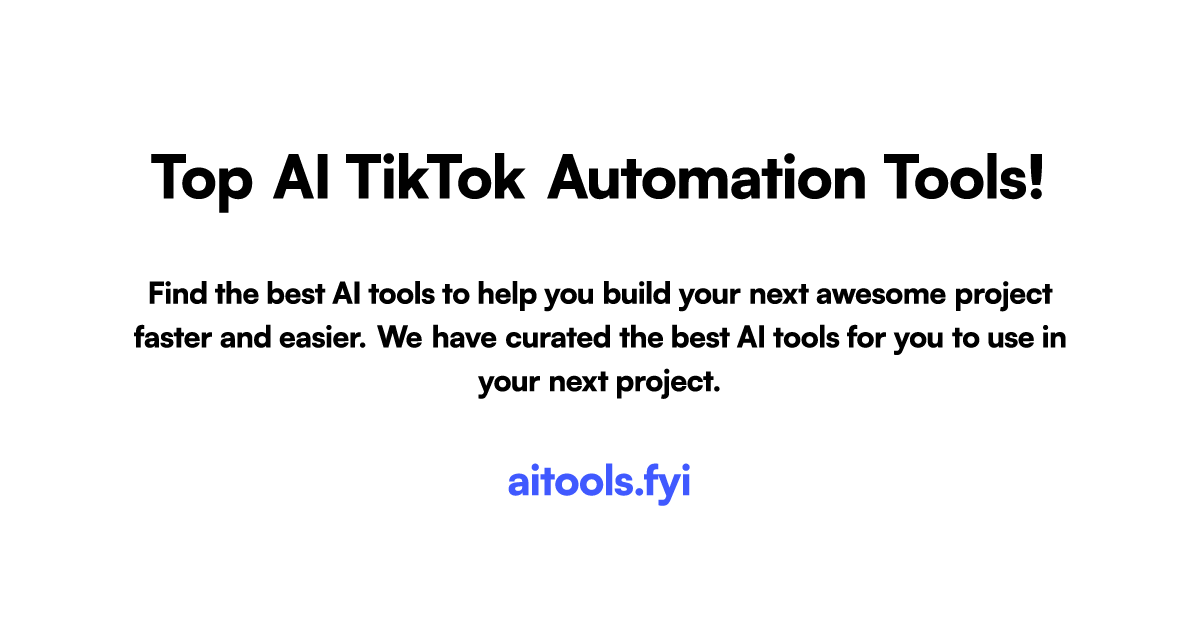 Top AI TikTok Automation Tools!

Find the best AI tools to help you build your next awesome project faster and easier. We have curated the best AI tools for you to use in your next project.

aitools.fyi